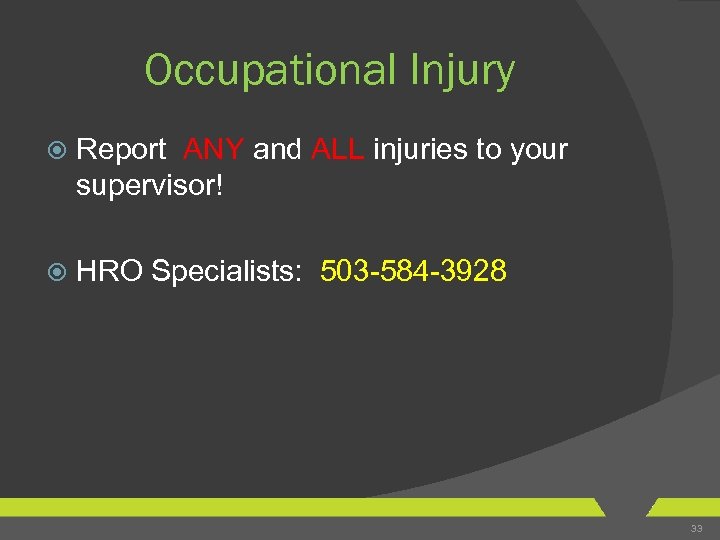 Occupational Injury

Report ANY and ALL injuries to your supervisor!

HRO Specialists: 503-584-3928

33